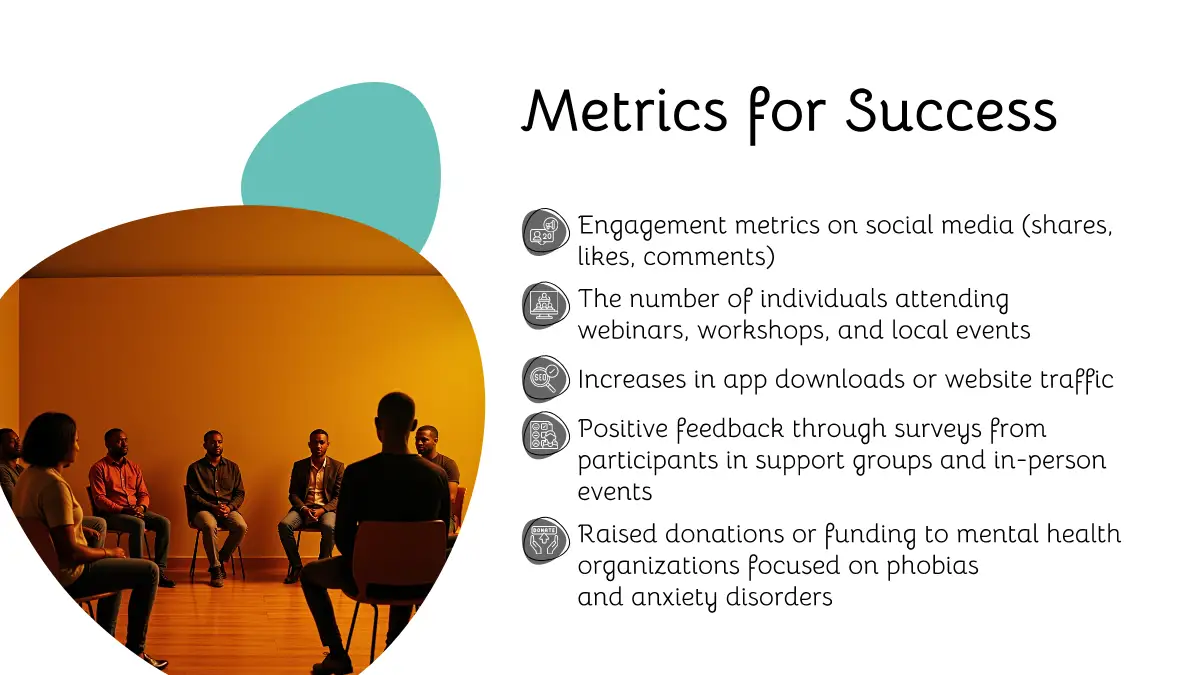 Metrics for Success

Engagement metrics on social media (shares, likes, comments)

The number of individuals attending webinars, workshops, and local events

Increases in app downloads or website traffic

Positive feedback through surveys from participants in support groups and in-person events

Raised donations or funding to mental health organizations focused on phobias and anxiety disorders